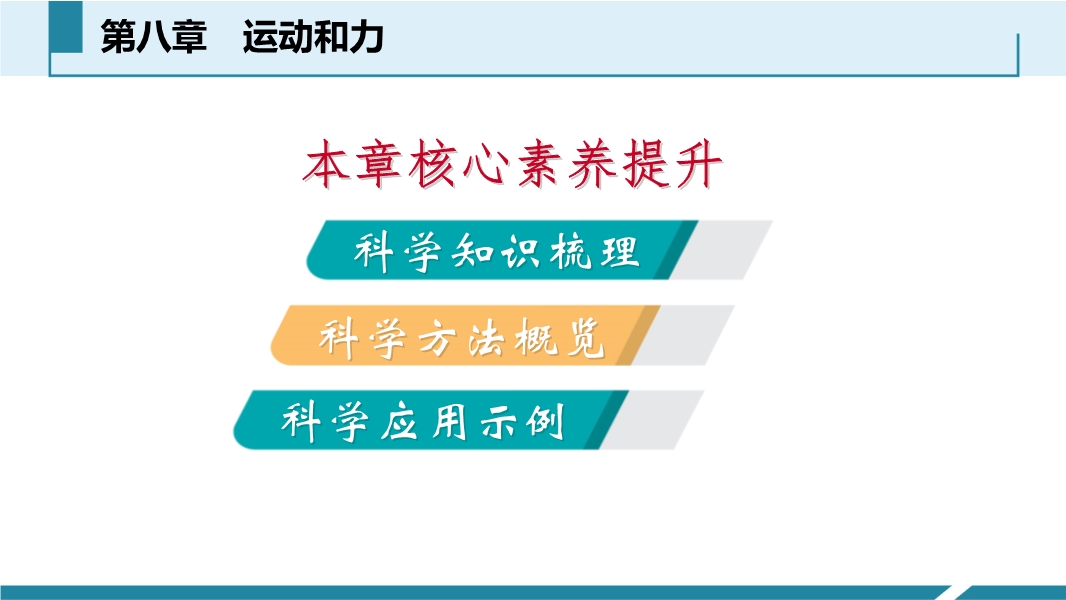 第八章　运动和力

本章核心素养提升

科学知识梳理

科学方法概览

科学应用示例